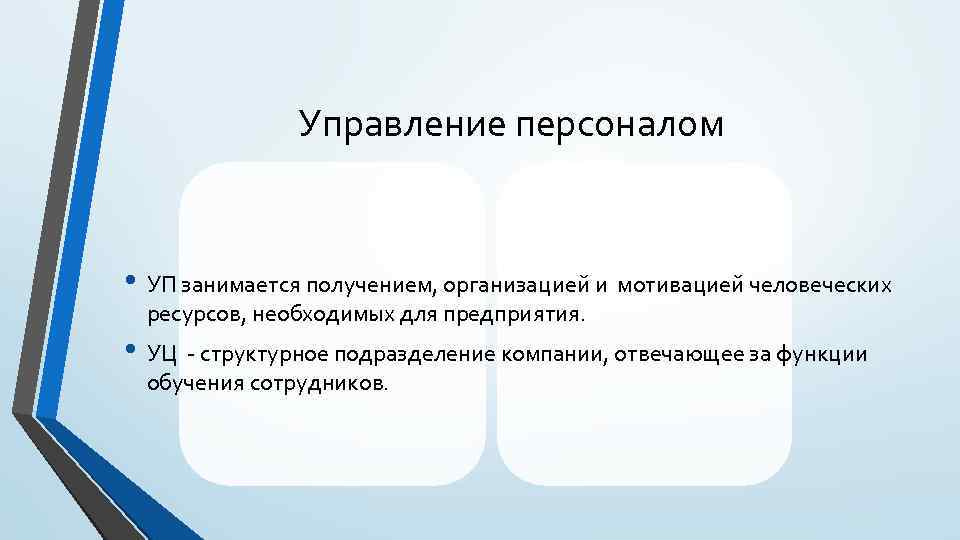 Управление персоналом

• УП занимается получением, организацией и мотивацией человеческих ресурсов, необходимых для предприятия.

• УЦ - структурное подразделение компании, отвечающее за функции обучения сотрудников.